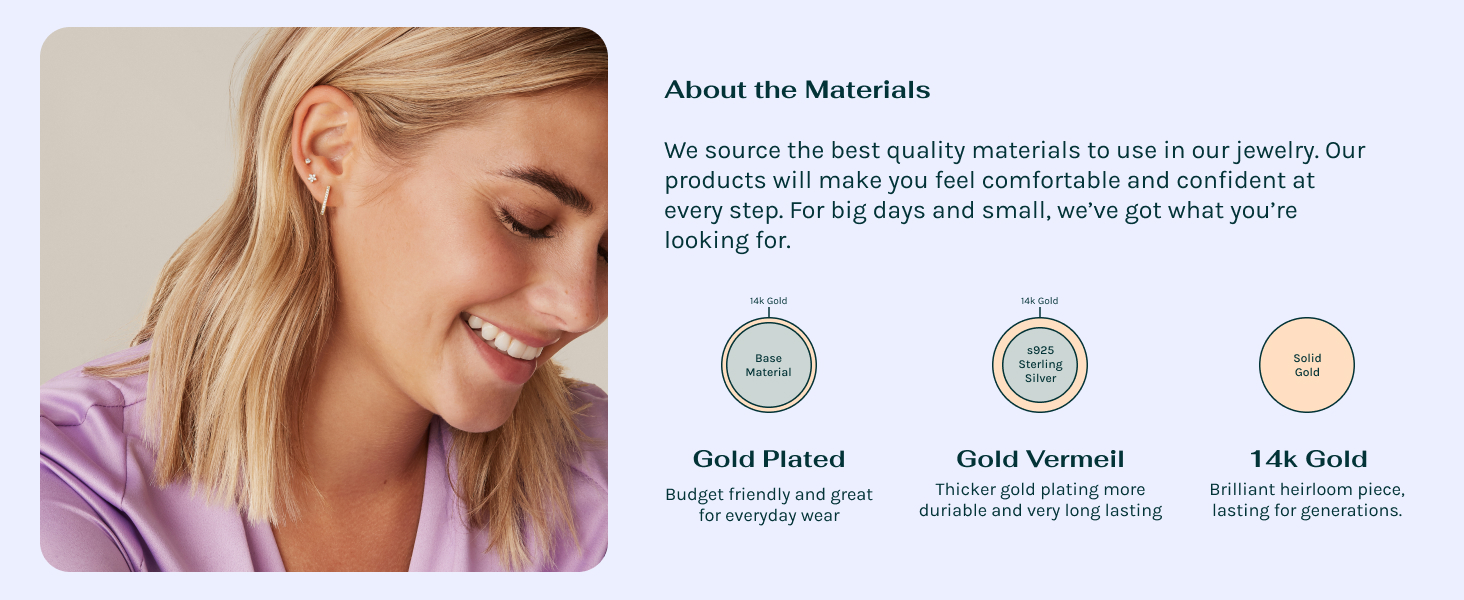 About the Materials

We source the best quality materials to use in our jewelry. Our products will make you feel comfortable and confident at every step. For big days and small, we've got what you're looking for.

14k Gold

Base Material

Gold Plated

Budget friendly and great for everyday wear

14k Gold

s925 Sterling Silver

Gold Vermeil

Thicker gold plating more duriable and very long lasting

Solid Gold

14k Gold

Brilliant heirloom piece, lasting for generations.